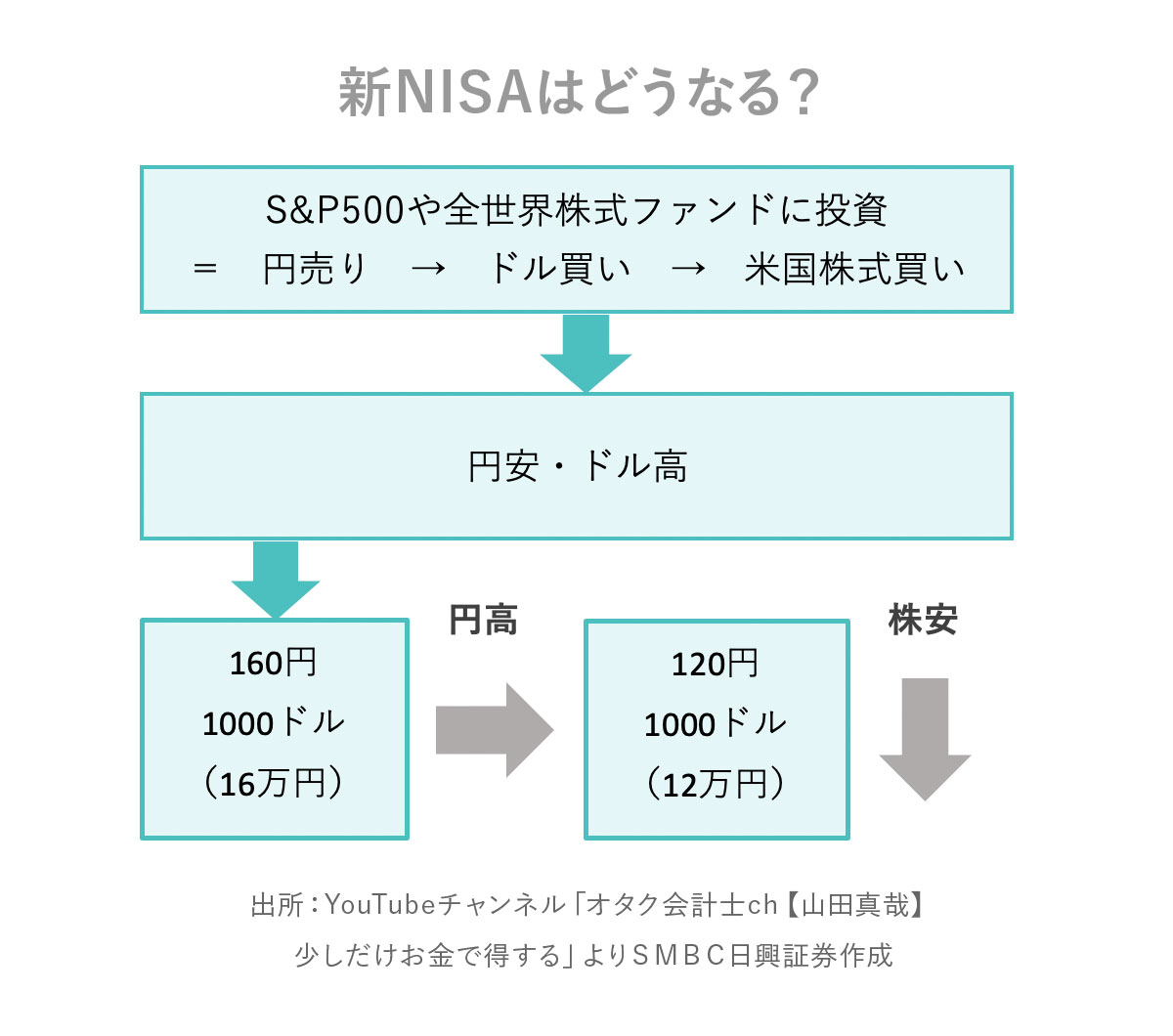 新NISAはどうなる？

S&P500や全世界株式ファンドに投資
＝　円売り　→　ドル買い　→　米国株式買い

円安・ドル高

160円
1000ドル
（16万円）

円高

120円
1000ドル
（12万円）

株安

出所：YouTubeチャンネル「オタク会計士ch【山田真哉】少しだけお金で得する」よりＳＭＢＣ日興証券作成